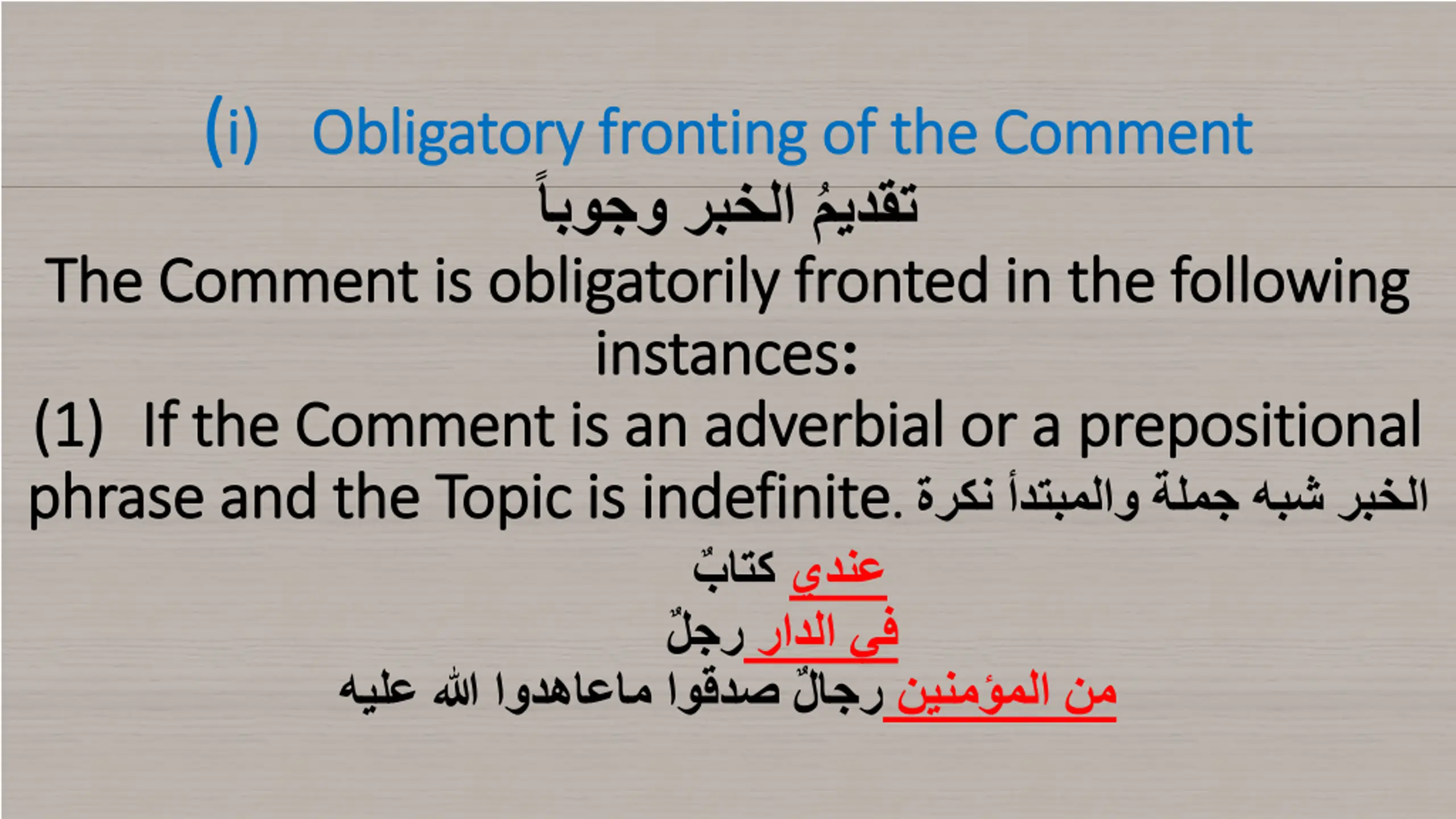 (i) Obligatory fronting of the Comment

تقديمُ الخبر وجوباً

The Comment is obligatorily fronted in the following instances:

(1) If the Comment is an adverbial or a prepositional phrase and the Topic is indefinite. الخبر شبه جملة والمبتدأ نكرة

عندي كتابٌ

في الدار رجلٌ

من المؤمنين رجالٌ صدقوا ماعاهدوا الله عليه